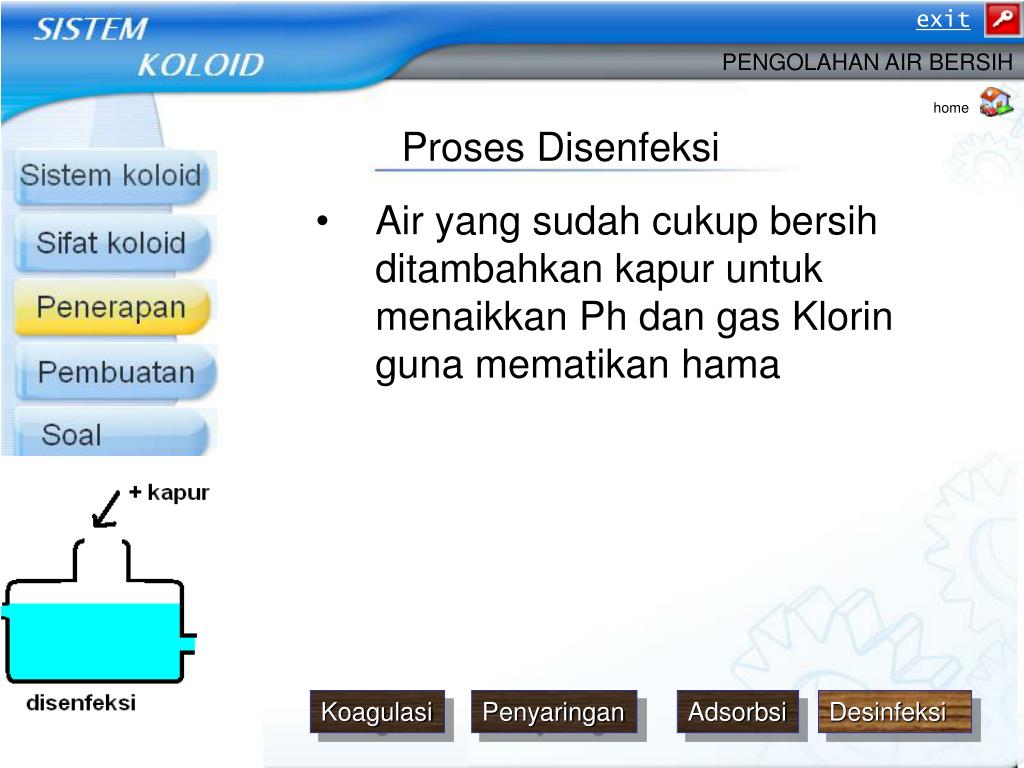 SISTEM
KOLOID

exit

PENGOLAHAN AIR BERSIH

home

Sistem koloid
Sifat koloid
Penerapan
Pembuatan
Soal

Proses Disenfeksi

• Air yang sudah cukup bersih ditambahkan kapur untuk menaikkan Ph dan gas Klorin guna mematikan hama

+ kapur

disenfeksi

Koagulasi
Penyaringan
Adsorbsi
Desinfeksi